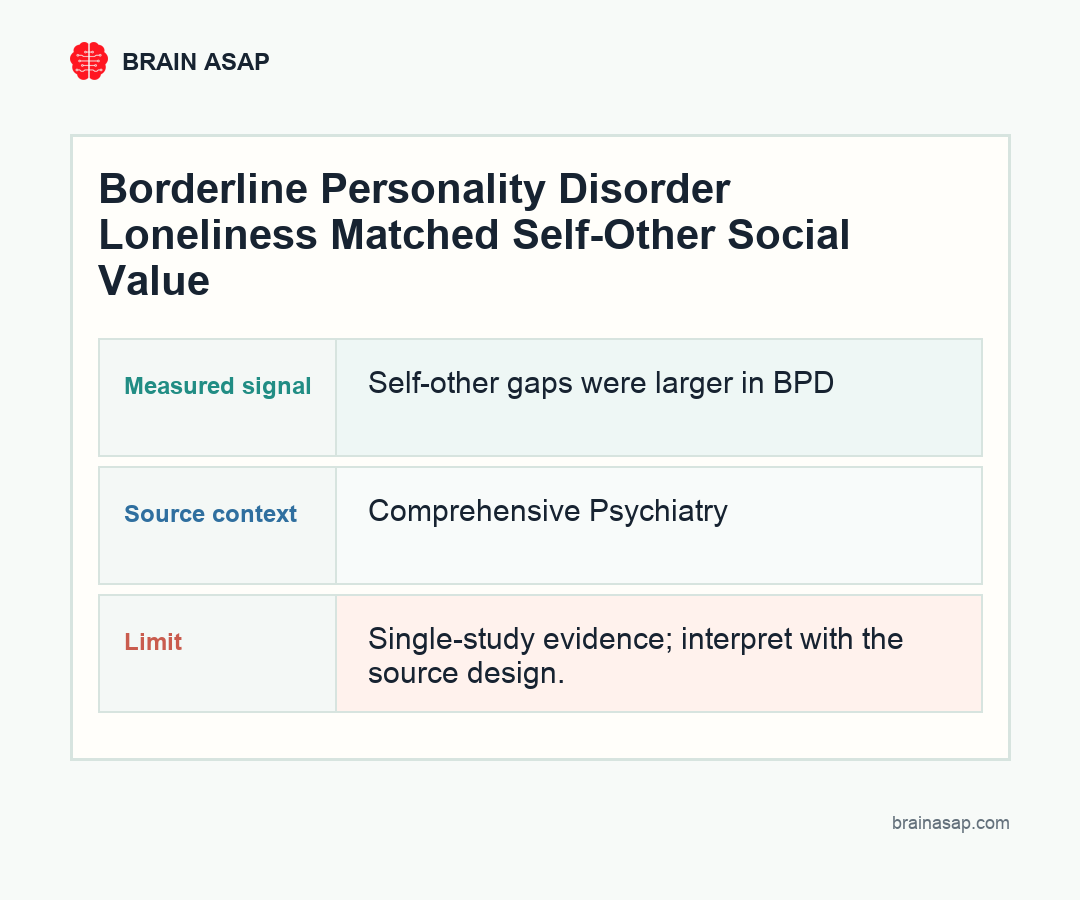 BRAIN ASAP

Borderline Personality Disorder Loneliness Matched Self-Other Social Value

| Measured signal | Self-other gaps were larger in BPD |
|---|---|
| Source context | Comprehensive Psychiatry |
| Limit | Single-study evidence; interpret with the source design. |

brainasap.com